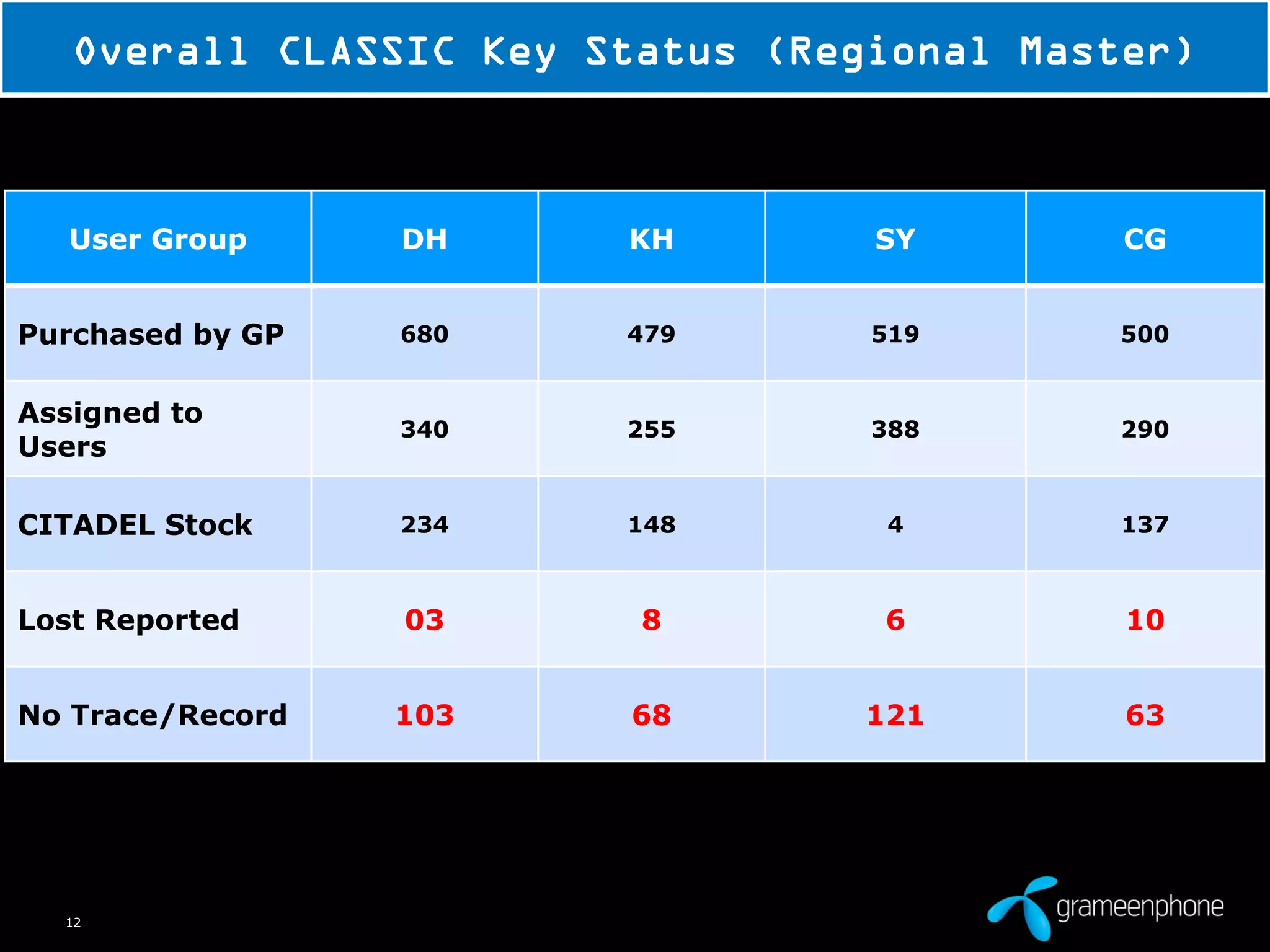 Overall CLASSIC Key Status (Regional Master)

| User Group | DH | KH | SY | CG |
|---|---|---|---|---|
| Purchased by GP | 680 | 479 | 519 | 500 |
| Assigned to Users | 340 | 255 | 388 | 290 |
| CITADEL Stock | 234 | 148 | 4 | 137 |
| Lost Reported | 03 | 8 | 6 | 10 |
| No Trace/Record | 103 | 68 | 121 | 63 |

12

grameenphone